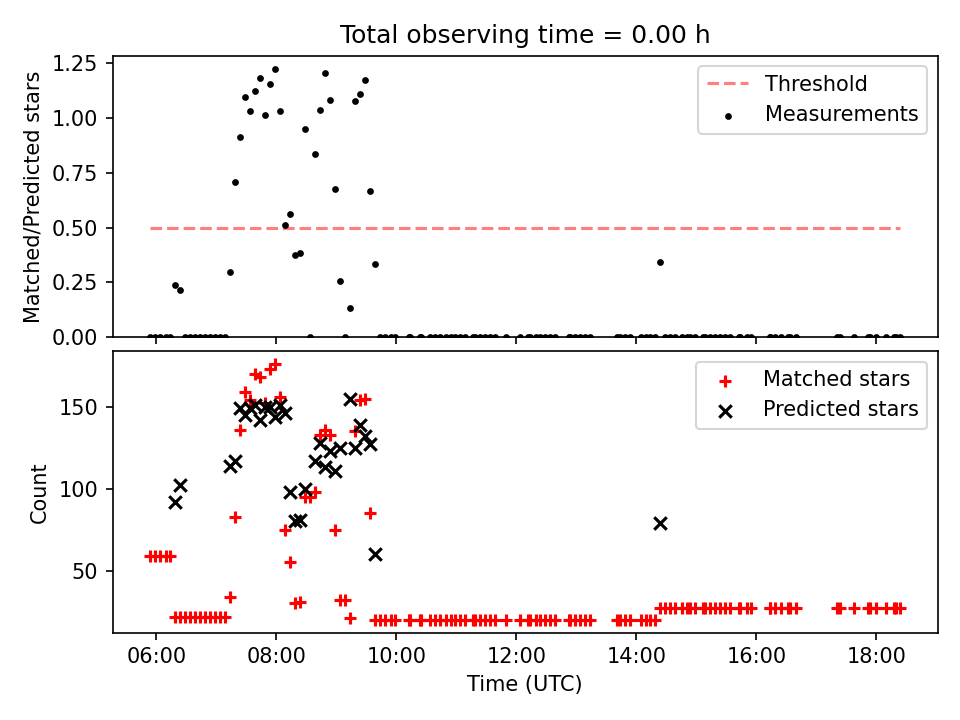 Total observing time = 0.00 h

Matched/Predicted stars

1.25
1.00
0.75
0.50
0.25
0.00

Threshold
Measurements

Count

150
100
50

Matched stars
Predicted stars

06:00
08:00
10:00
12:00
14:00
16:00
18:00

Time (UTC)